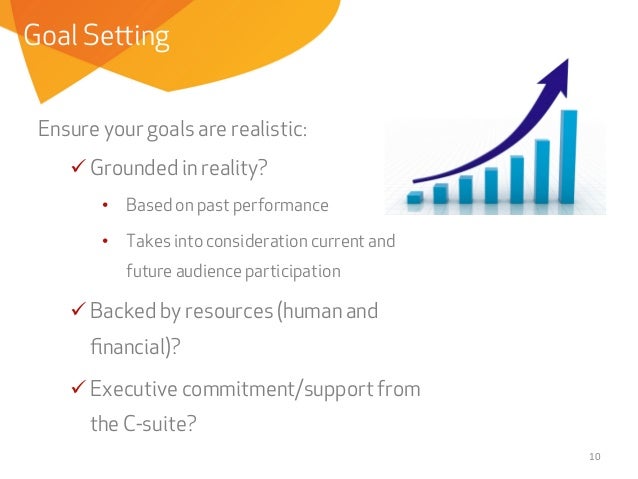 Goal Setting

Ensure your goals are realistic:

✓ Grounded in reality?

• Based on past performance

• Takes into consideration current and future audience participation

✓ Backed by resources (human and financial)?

✓ Executive commitment/support from the C-suite?

10